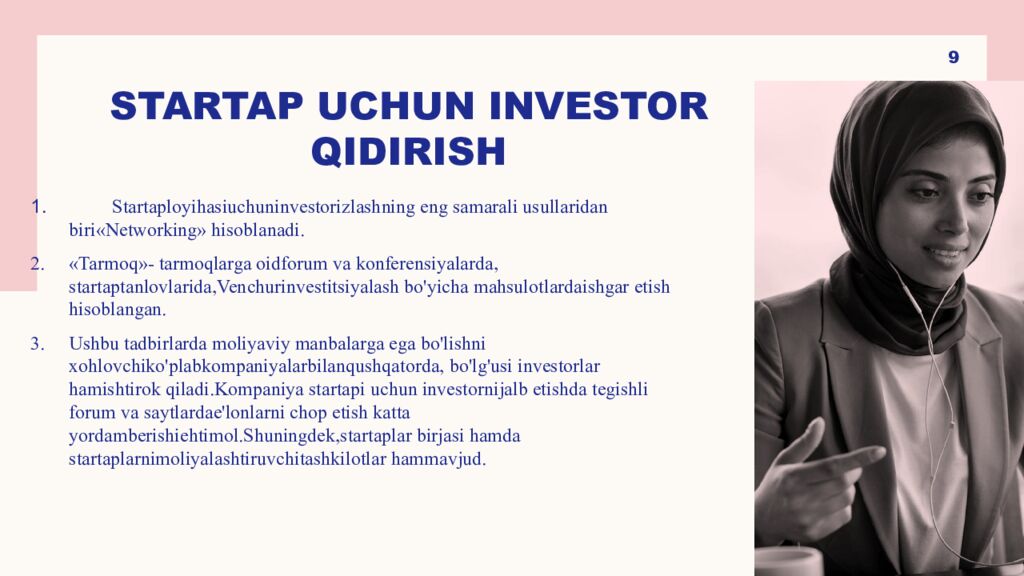 9

STARTAP UCHUN INVESTOR QIDIRISH

1. Startaployihasiuchuninvestorizlashning eng samarali usullaridan biri«Networking» hisoblanadi.

2. «Tarmoq»- tarmoqlarga oidforum va konferensiyalarda, startaptanlovlarida,Venchurinvestitsiyalash bo'yicha mahsulotlardaishgar etish hisoblangan.

3. Ushbu tadbirlarda moliyaviy manbalarga ega bo'lishni xohlovchiko'plabkompaniyalarbilanqushqatorda, bo'lg'usi investorlar hamishtirok qiladi.Kompaniya startapi uchun investornijalb etishda tegishli forum va saytlardae'lonlarni chop etish katta yordamberishiehtimol.Shuningdek,startaplar birjasi hamda startaplarnimoliyalashtiruvchitashkilotlar hammavjud.